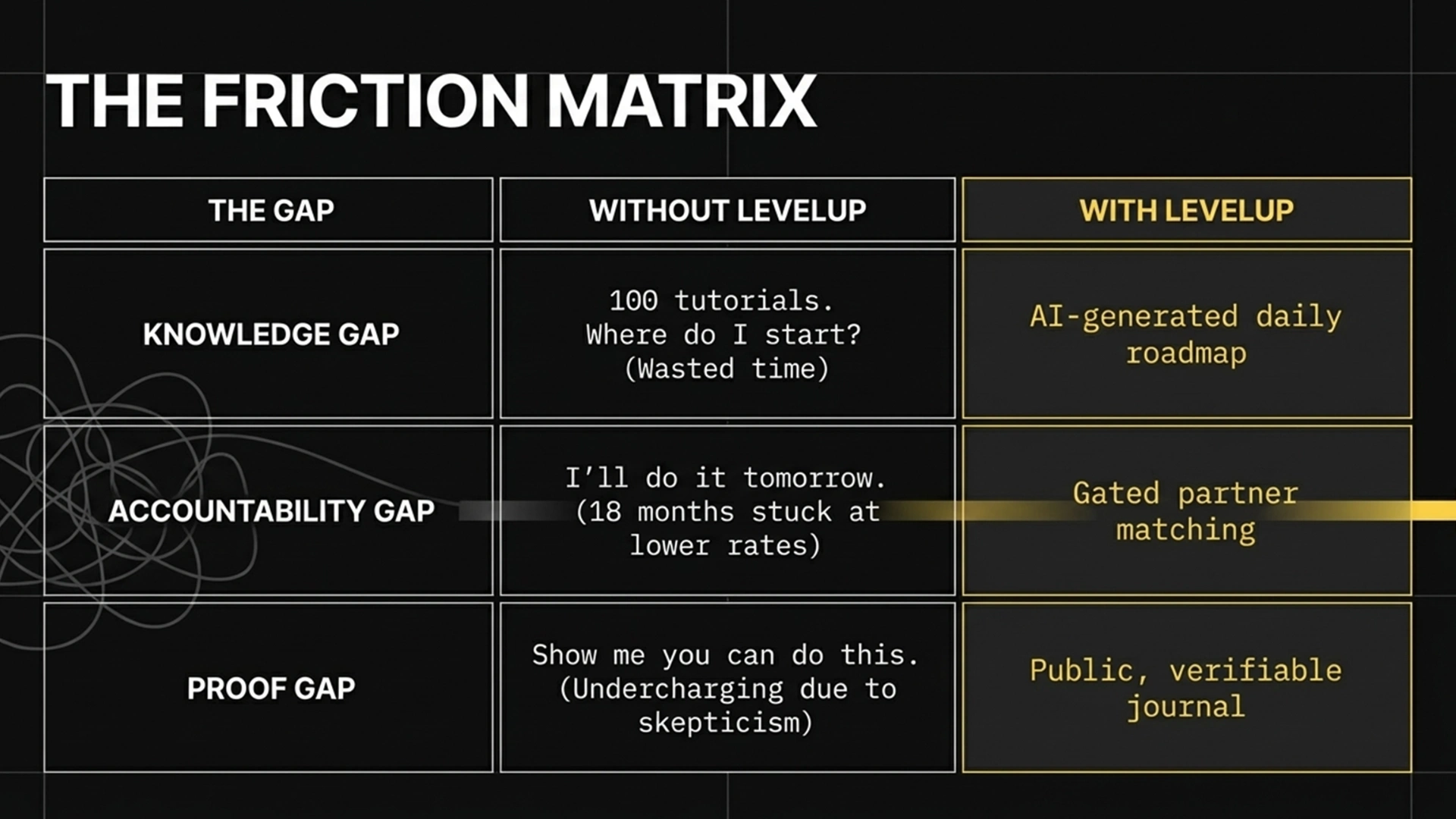 THE FRICTION MATRIX

| THE GAP | WITHOUT LEVELUP | WITH LEVELUP |
|---|---|---|
| KNOWLEDGE GAP | 100 tutorials. Where do I start? (Wasted time) | AI-generated daily roadmap |
| ACCOUNTABILITY GAP | I'll do it tomorrow. (18 months stuck at lower rates) | Gated partner matching |
| PROOF GAP | Show me you can do this. (Undercharging due to skepticism) | Public, verifiable journal |